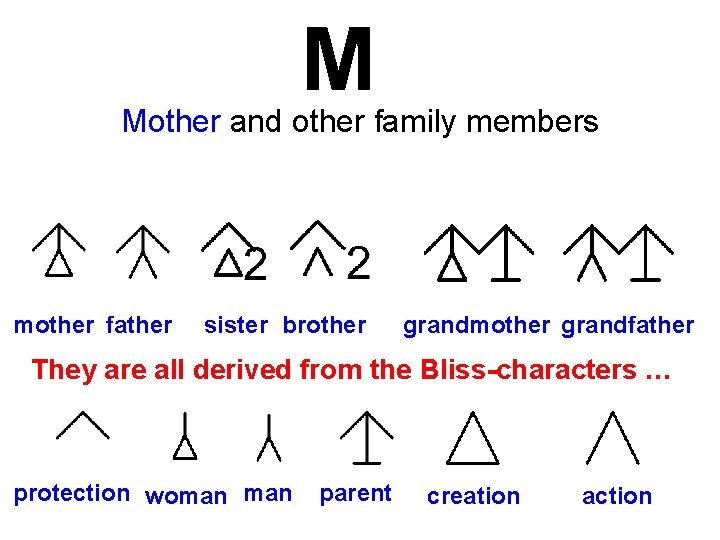 M

Mother and other family members

2 2

mother father sister brother grandmother grandfather

They are all derived from the Bliss-characters …

protection woman man parent creation action